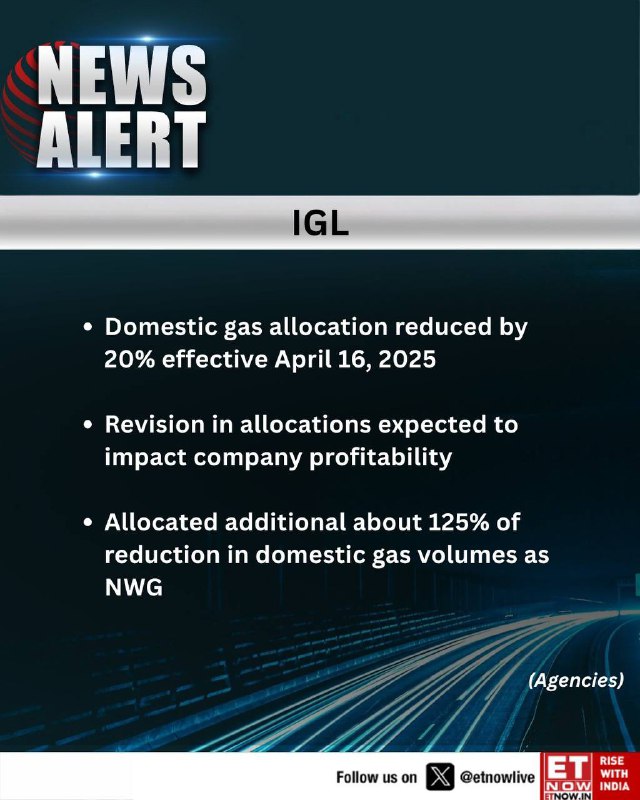 NEWS ALERT

IGL

• Domestic gas allocation reduced by 20% effective April 16, 2025

• Revision in allocations expected to impact company profitability

• Allocated additional about 125% of reduction in domestic gas volumes as NWG

(Agencies)

Follow us on @etnowlive

ET NOW ETNOW.IN

RISE WITH INDIA